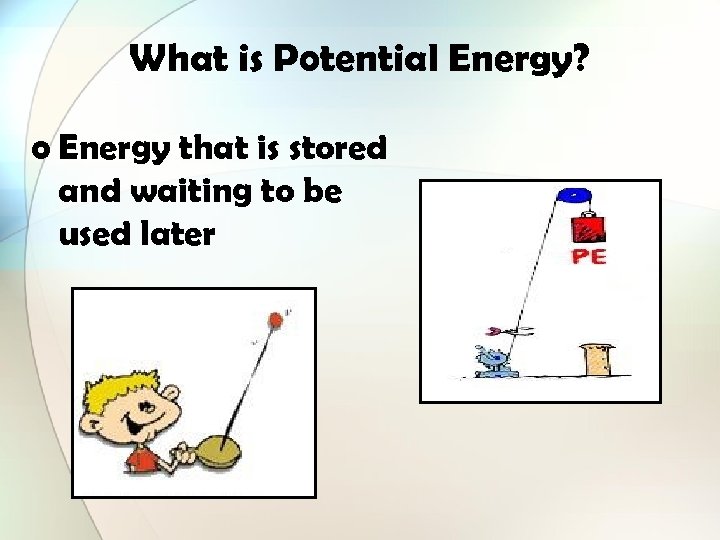 What is Potential Energy?

o Energy that is stored and waiting to be used later

PE